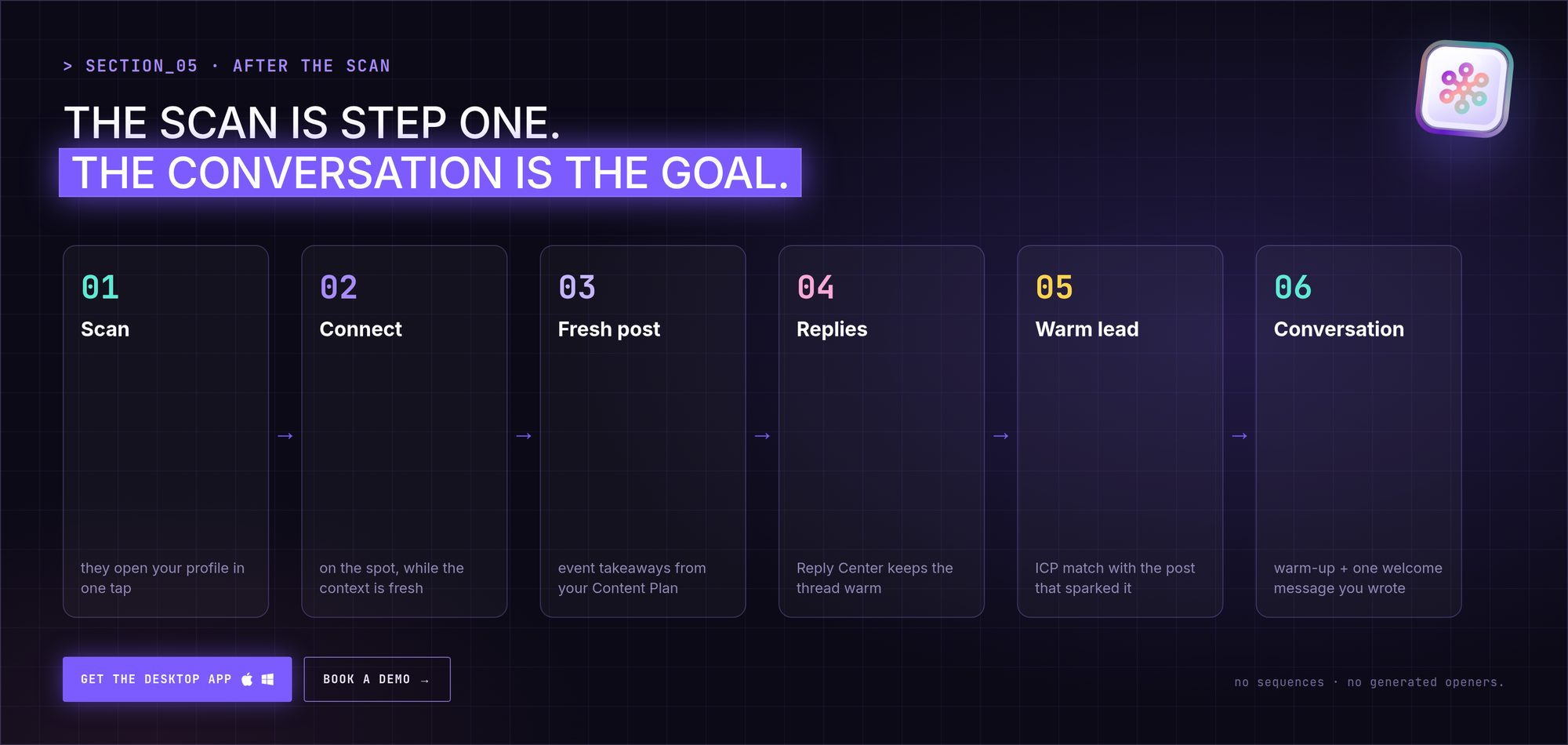 > SECTION_05 · AFTER THE SCAN

THE SCAN IS STEP ONE.
THE CONVERSATION IS THE GOAL.

01
Scan
they open your profile in one tap

→

02
Connect
on the spot, while the context is fresh

→

03
Fresh post
event takeaways from your Content Plan

→

04
Replies
Reply Center keeps the thread warm

→

05
Warm lead
ICP match with the post that sparked it

→

06
Conversation
warm-up + one welcome message you wrote

GET THE DESKTOP APP

BOOK A DEMO →

no sequences · no generated openers.